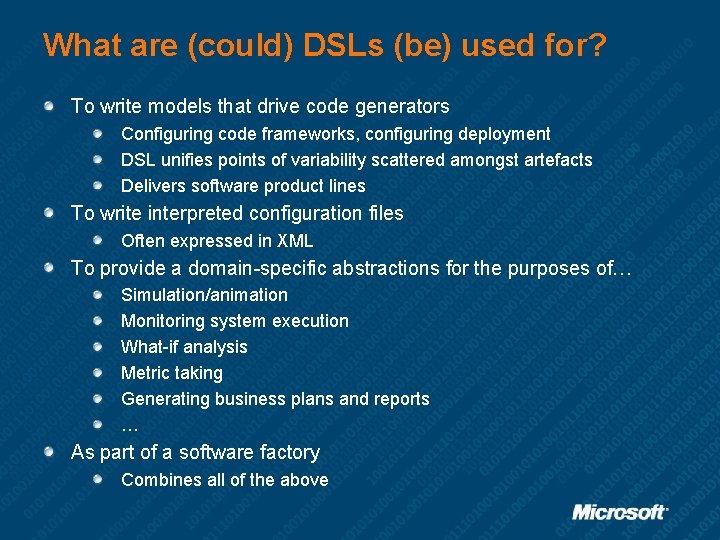 What are (could) DSLs (be) used for?

To write models that drive code generators
Configuring code frameworks, configuring deployment
DSL unifies points of variability scattered amongst artefacts
Delivers software product lines
To write interpreted configuration files
Often expressed in XML
To provide a domain-specific abstractions for the purposes of…
Simulation/animation
Monitoring system execution
What-if analysis
Metric taking
Generating business plans and reports
…
As part of a software factory
Combines all of the above

Microsoft